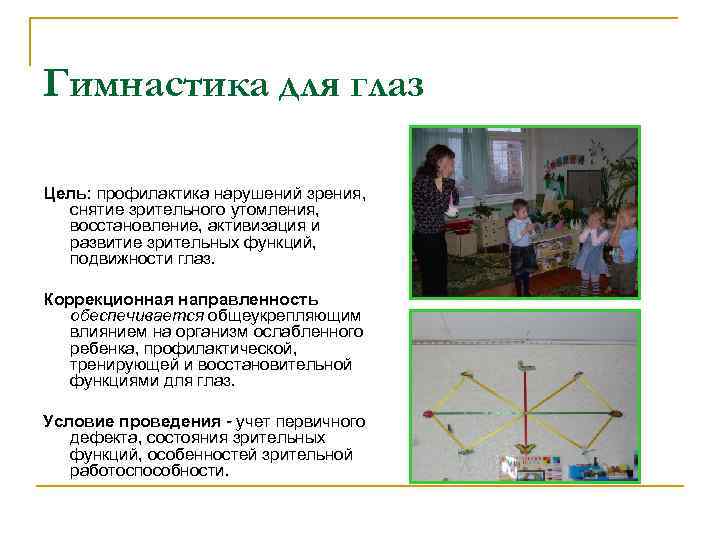 Гимнастика для глаз

Цель: профилактика нарушений зрения, снятие зрительного утомления, восстановление, активизация и развитие зрительных функций, подвижности глаз.

Коррекционная направленность обеспечивается общеукрепляющим влиянием на организм ослабленного ребенка, профилактической, тренирующей и восстановительной функциями для глаз.

Условие проведения - учет первичного дефекта, состояния зрительных функций, особенностей зрительной работоспособности.